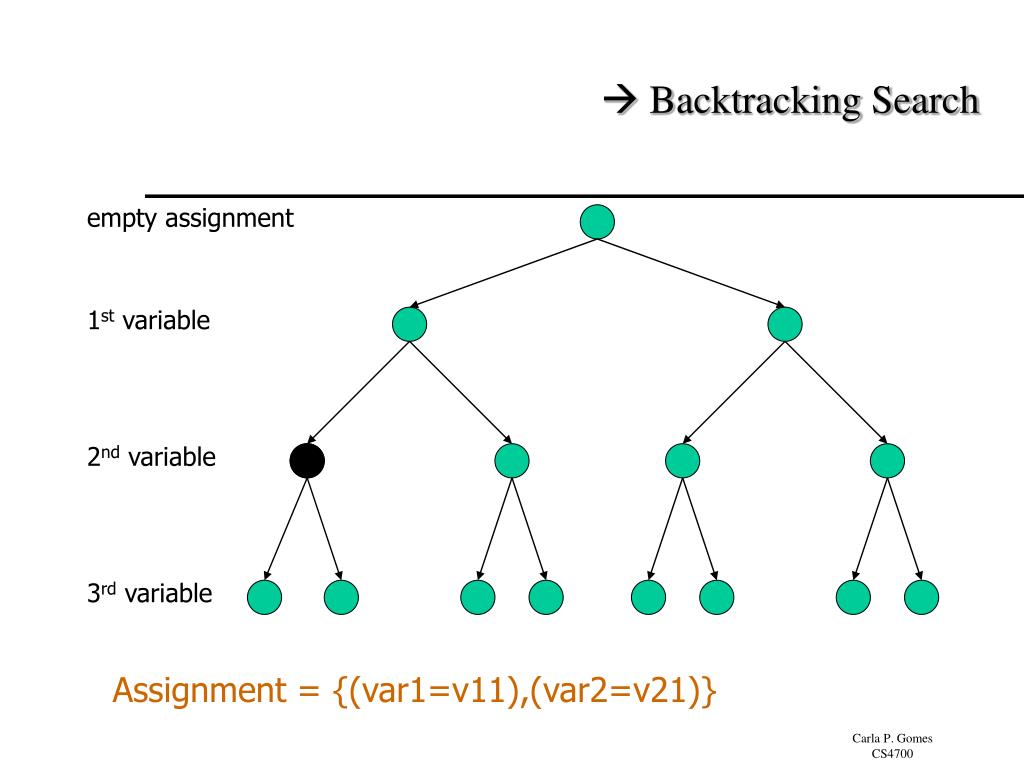 → Backtracking Search

empty assignment

1st variable

2nd variable

3rd variable

Assignment = {(var1=v11),(var2=v21)}

Carla P. Gomes
CS4700